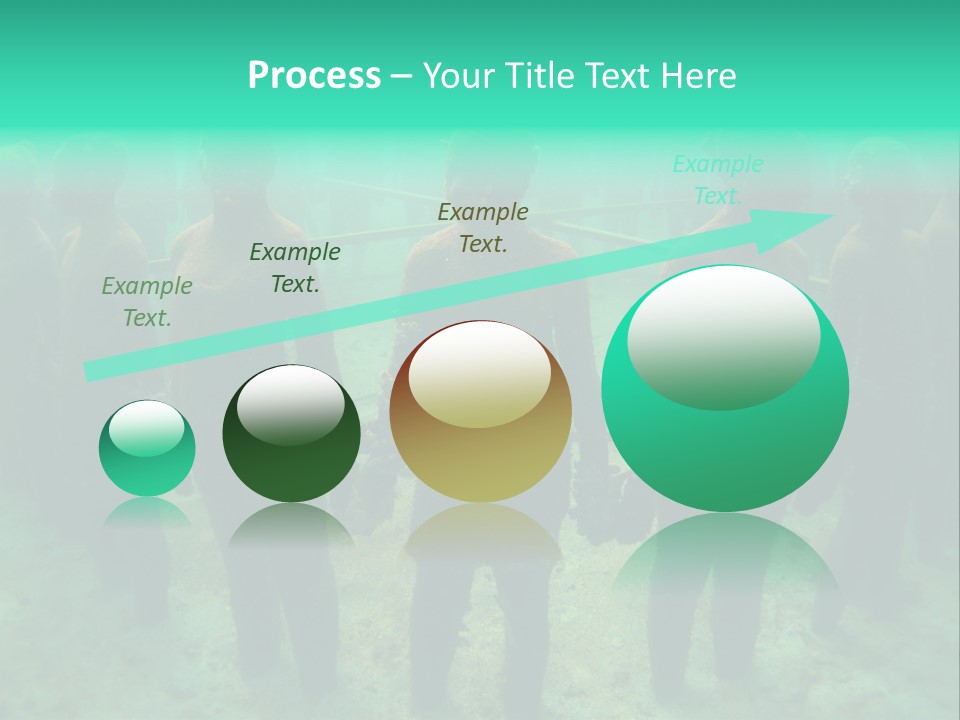 Process – Your Title Text Here

Example Text.

Example Text.

Example Text.

Example Text.